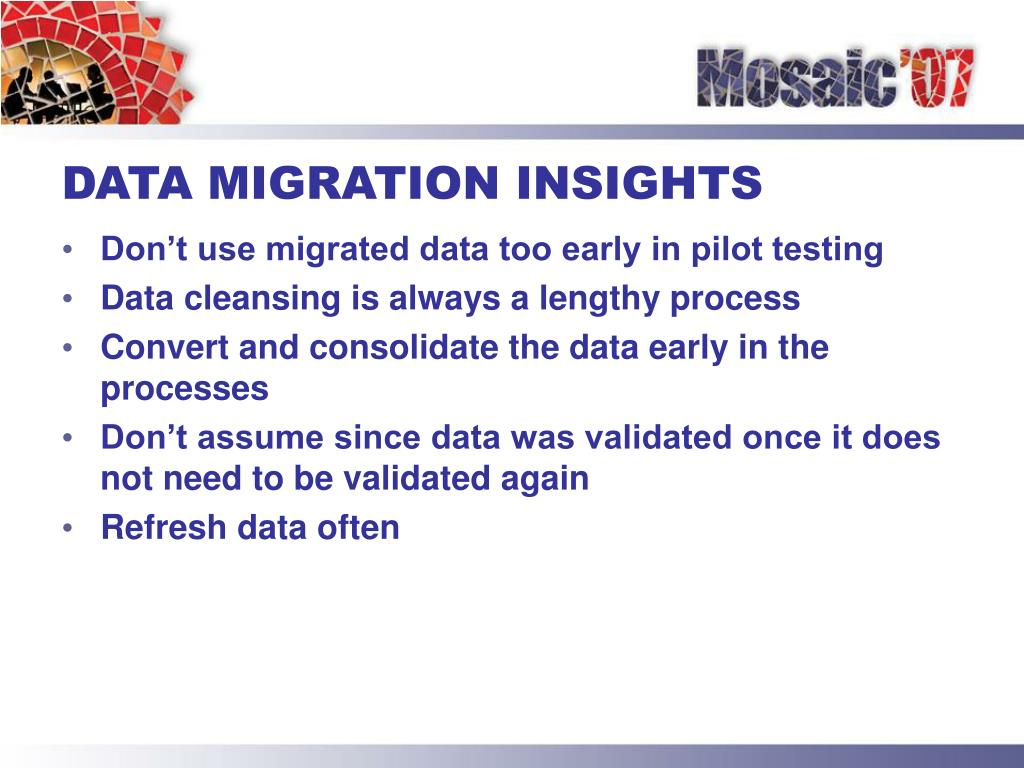 Mosaic'07

DATA MIGRATION INSIGHTS

• Don't use migrated data too early in pilot testing
• Data cleansing is always a lengthy process
• Convert and consolidate the data early in the processes
• Don't assume since data was validated once it does not need to be validated again
• Refresh data often